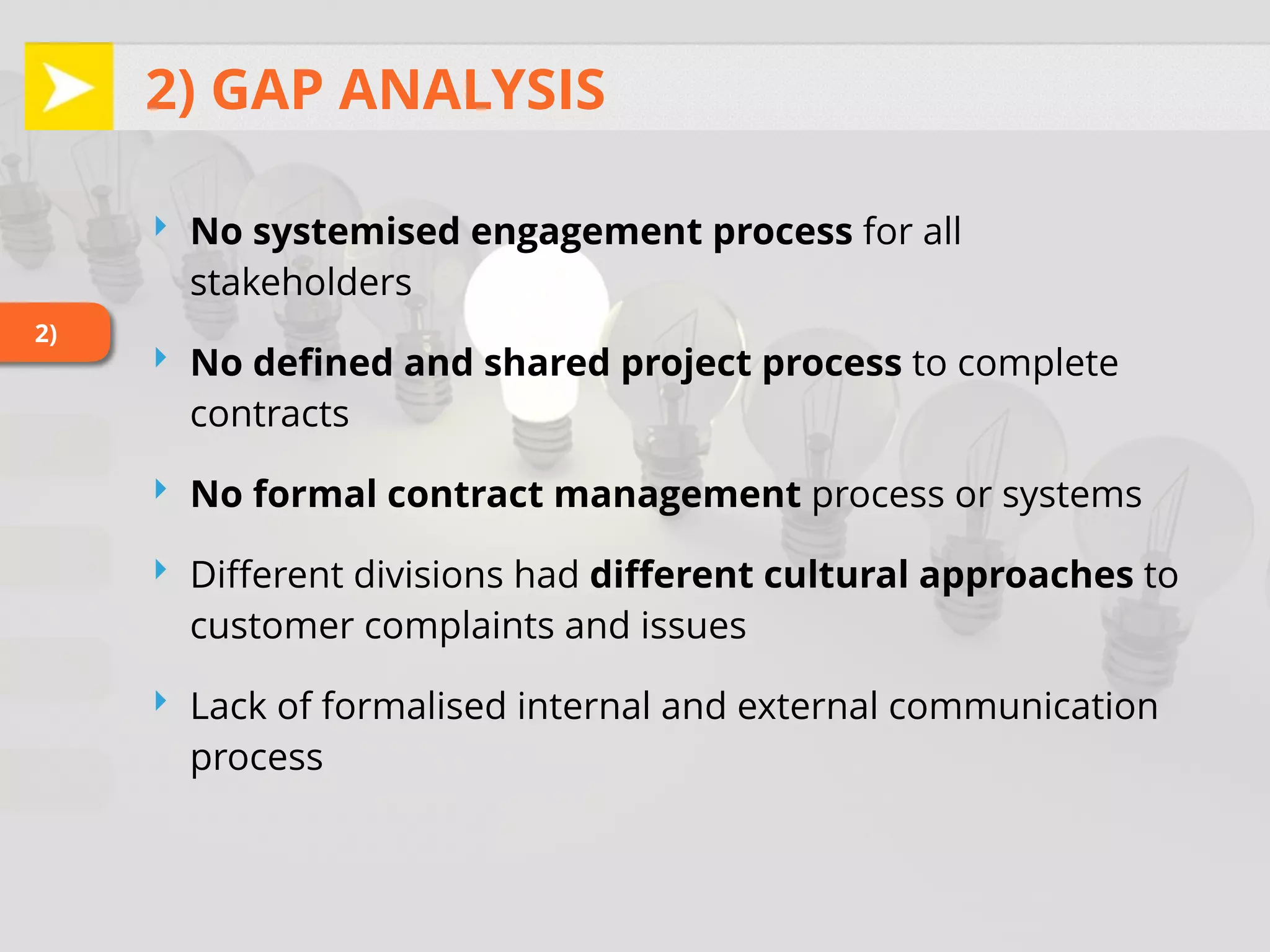 2) GAP ANALYSIS

2)

No systemised engagement process for all stakeholders

No defined and shared project process to complete contracts

No formal contract management process or systems

Different divisions had different cultural approaches to customer complaints and issues

Lack of formalised internal and external communication process